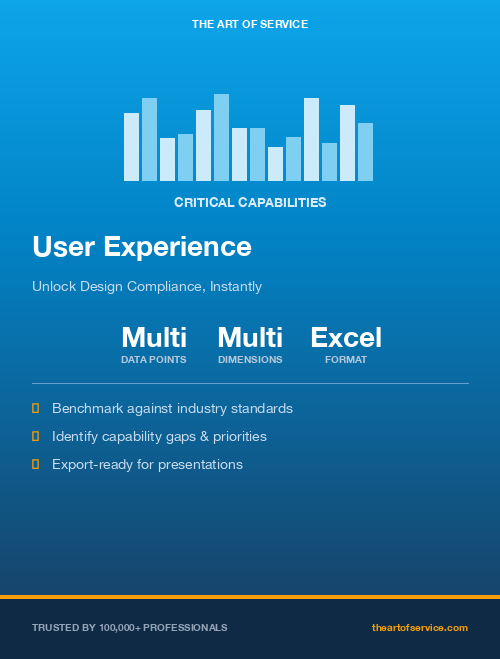 THE ART OF SERVICE

CRITICAL CAPABILITIES

User Experience

Unlock Design Compliance, Instantly

Multi
DATA POINTS

Multi
DIMENSIONS

Excel
FORMAT

Benchmark against industry standards

Identify capability gaps & priorities

Export-ready for presentations

TRUSTED BY 100,000+ PROFESSIONALS

theartofservice.com